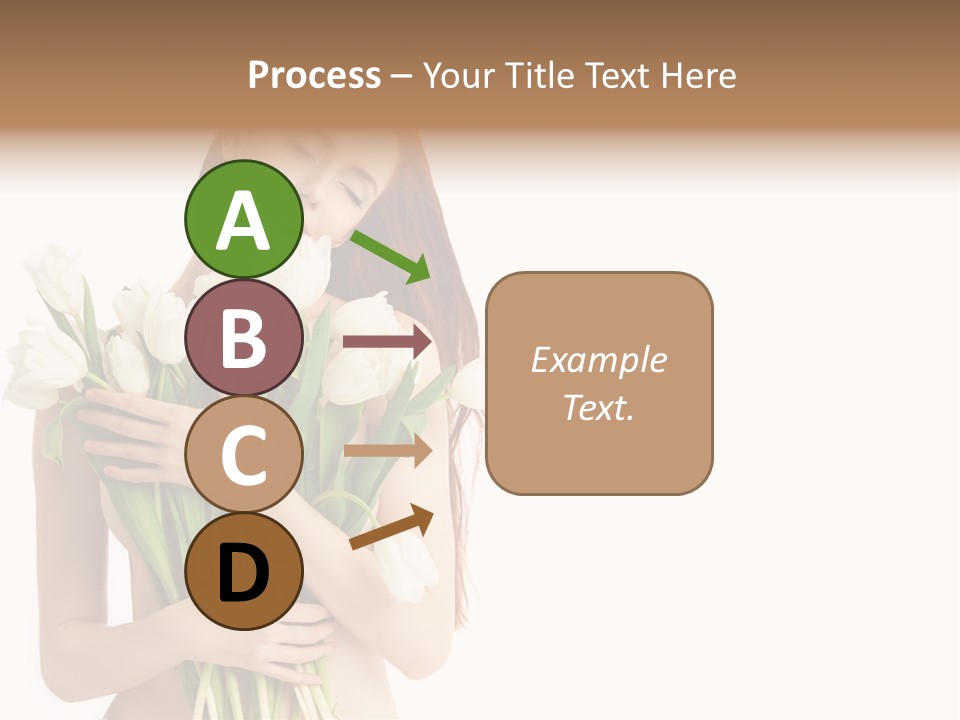 Process – Your Title Text Here

A

B

C

D

Example Text.